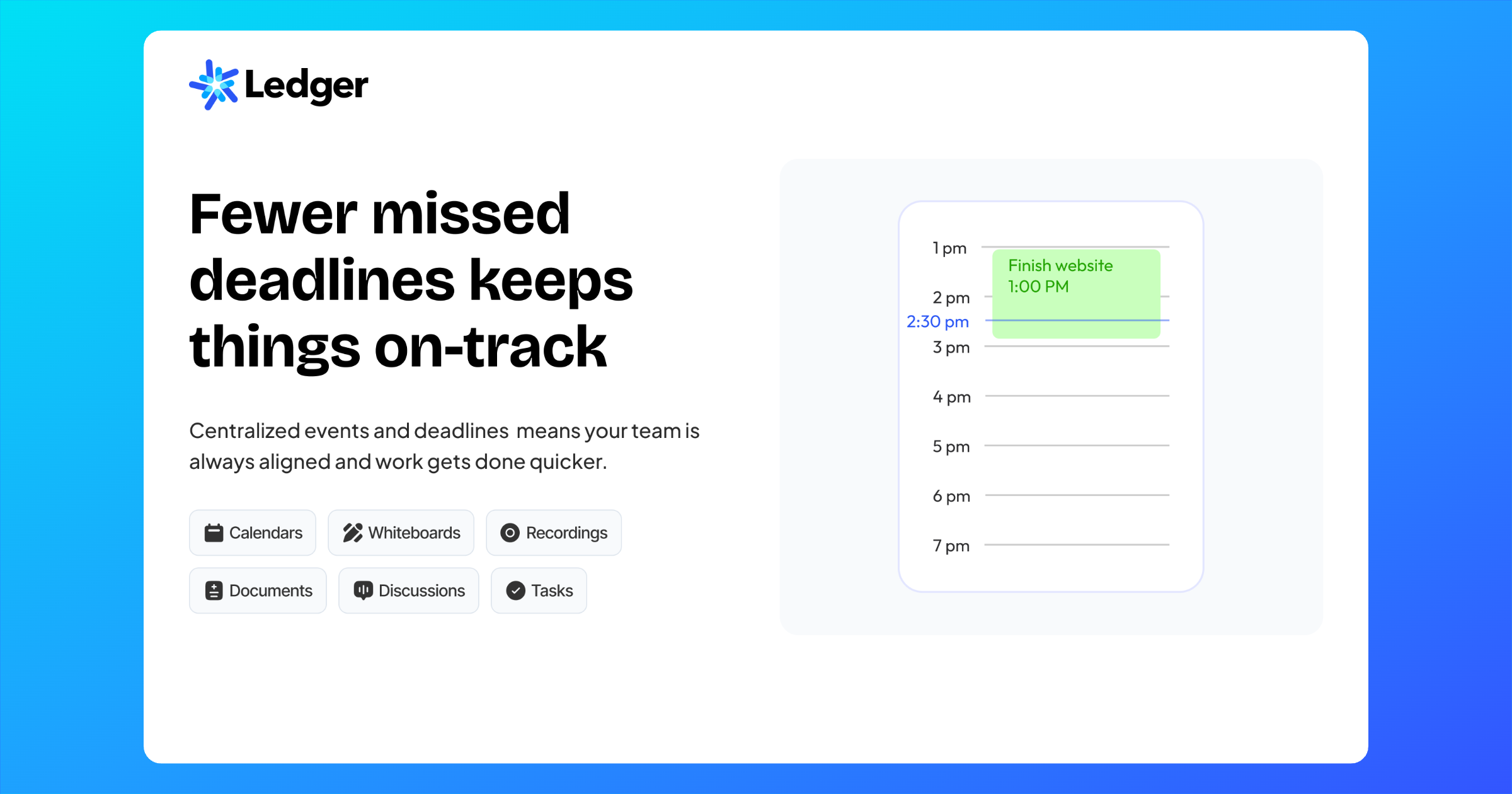 Ledger

Fewer missed deadlines keeps things on-track

Centralized events and deadlines means your team is always aligned and work gets done quicker.

Calendars
Whiteboards
Recordings
Documents
Discussions
Tasks

1 pm
Finish website
1:00 PM
2 pm
2:30 pm
3 pm
4 pm
5 pm
6 pm
7 pm